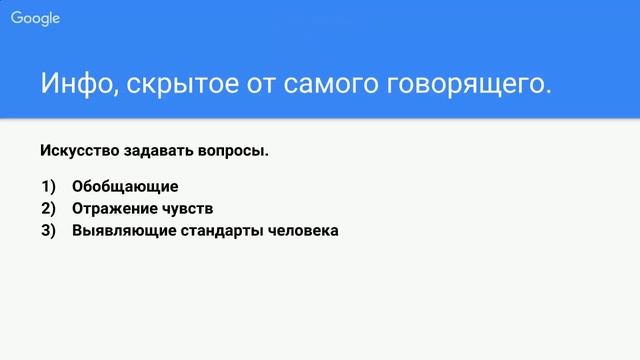 Google

Инфо, скрытое от самого говорящего.

Искусство задавать вопросы.

1) Обобщающие
2) Отражение чувств
3) Выявляющие стандарты человека